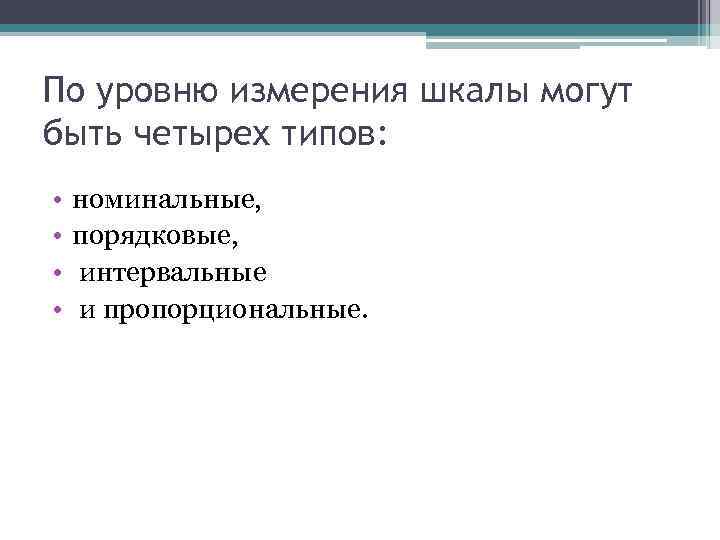 По уровню измерения шкалы могут быть четырех типов:

• номинальные,
• порядковые,
• интервальные
• и пропорциональные.